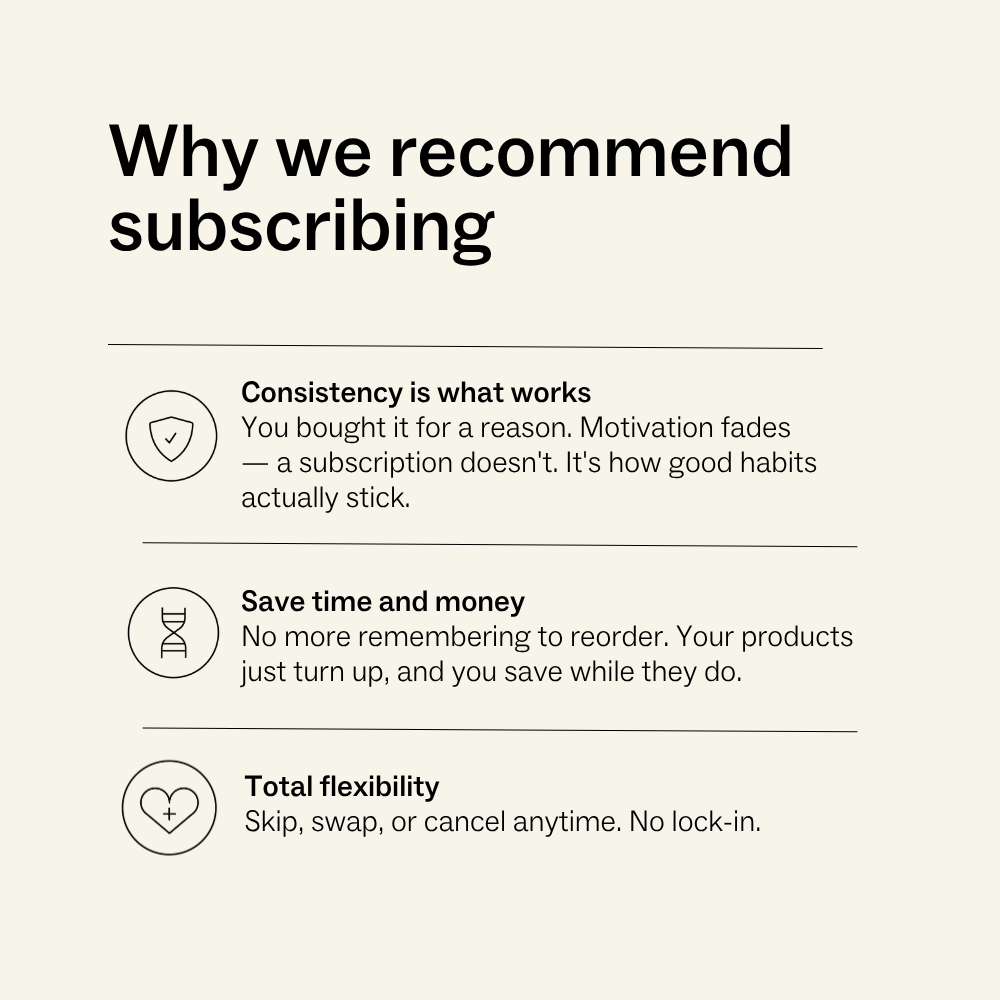 Why we recommend subscribing

Consistency is what works
You bought it for a reason. Motivation fades — a subscription doesn't. It's how good habits actually stick.

Save time and money
No more remembering to reorder. Your products just turn up, and you save while they do.

Total flexibility
Skip, swap, or cancel anytime. No lock-in.